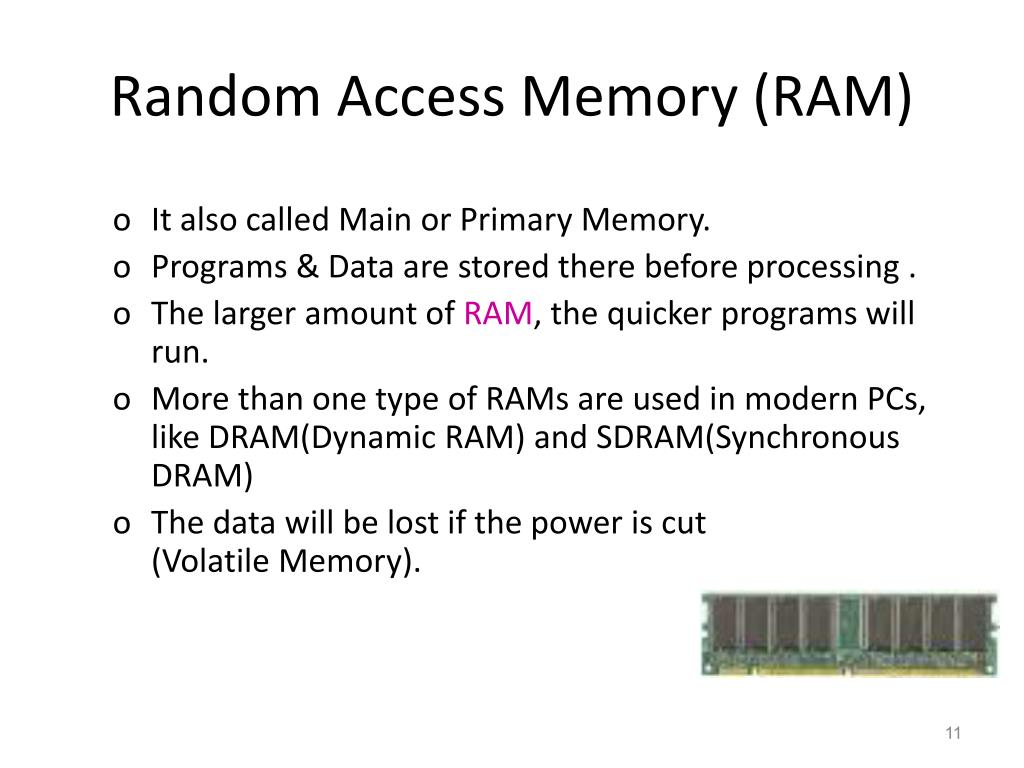 Random Access Memory (RAM)

o It also called Main or Primary Memory.
o Programs & Data are stored there before processing .
o The larger amount of RAM, the quicker programs will run.
o More than one type of RAMs are used in modern PCs, like DRAM(Dynamic RAM) and SDRAM(Synchronous DRAM)
o The data will be lost if the power is cut (Volatile Memory).

11